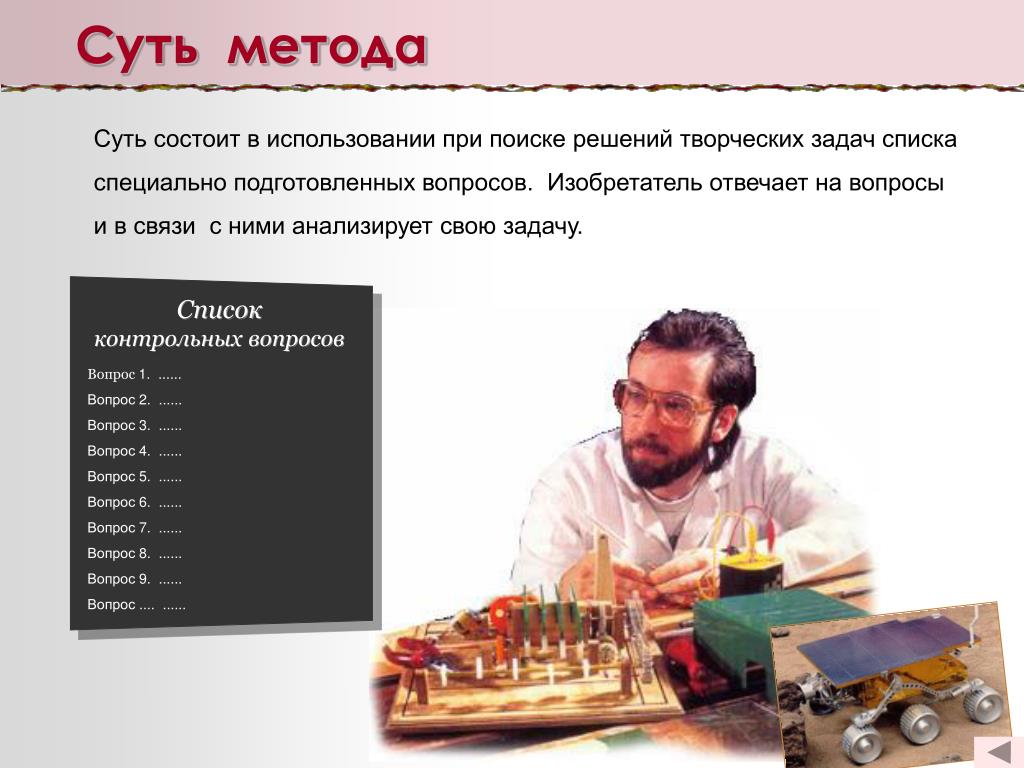 Суть метода

Суть состоит в использовании при поиске решений творческих задач списка специально подготовленных вопросов. Изобретатель отвечает на вопросы и в связи с ними анализирует свою задачу.

Список контрольных вопросов

Вопрос 1. ......
Вопрос 2. ......
Вопрос 3. ......
Вопрос 4. ......
Вопрос 5. ......
Вопрос 6. ......
Вопрос 7. ......
Вопрос 8. ......
Вопрос 9. ......
Вопрос .... ......